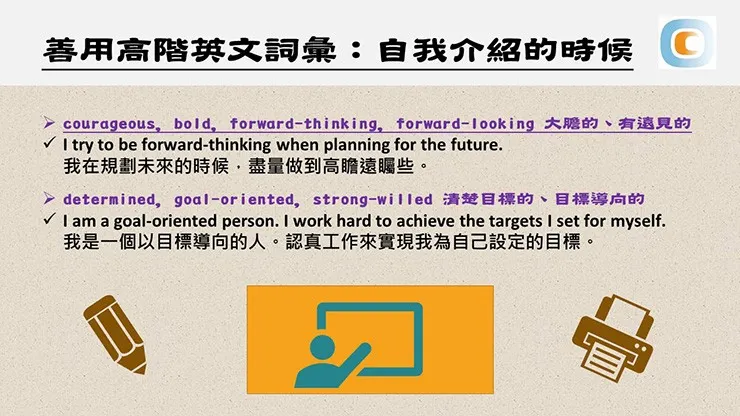 善用高階英文詞彙：自我介紹的時候

➢ courageous, bold, forward-thinking, forward-looking 大膽的、有遠見的
✓ I try to be forward-thinking when planning for the future.
我在規劃未來的時候，盡量做到高瞻遠矚些。

➢ determined, goal-oriented, strong-willed 清楚目標的、目標導向的
✓ I am a goal-oriented person. I work hard to achieve the targets I set for myself.
我是一個以目標導向的人。認真工作來實現我為自己設定的目標。